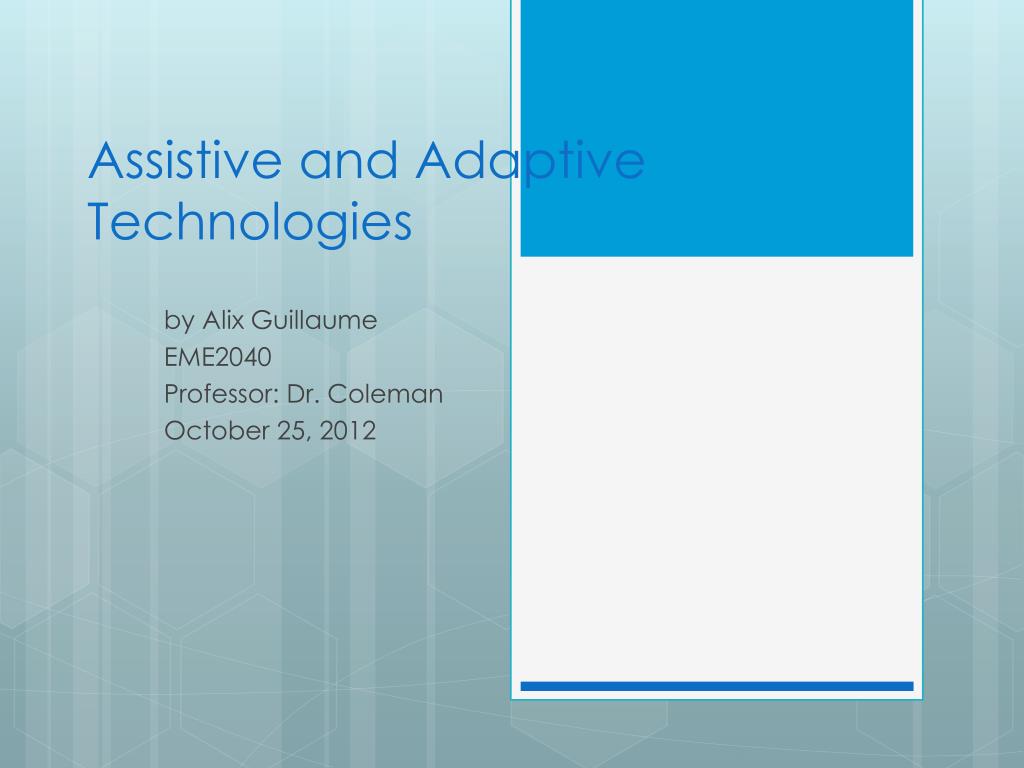 Assistive and Adaptive Technologies

by Alix Guillaume
EME2040
Professor: Dr. Coleman
October 25, 2012